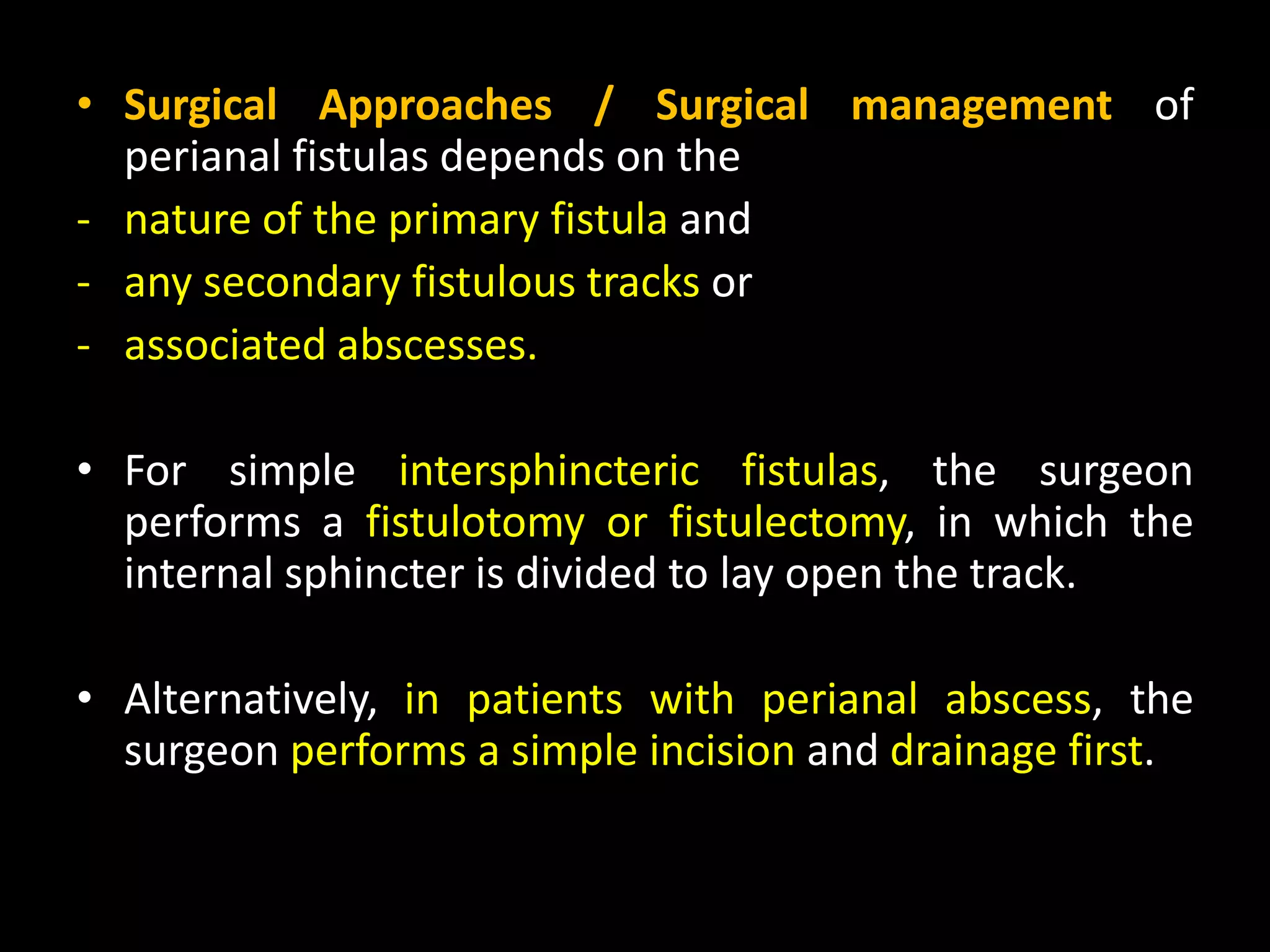 • Surgical Approaches / Surgical management of perianal fistulas depends on the
- nature of the primary fistula and
- any secondary fistulous tracks or
- associated abscesses.

• For simple intersphincteric fistulas, the surgeon performs a fistulotomy or fistulectomy, in which the internal sphincter is divided to lay open the track.

• Alternatively, in patients with perianal abscess, the surgeon performs a simple incision and drainage first.